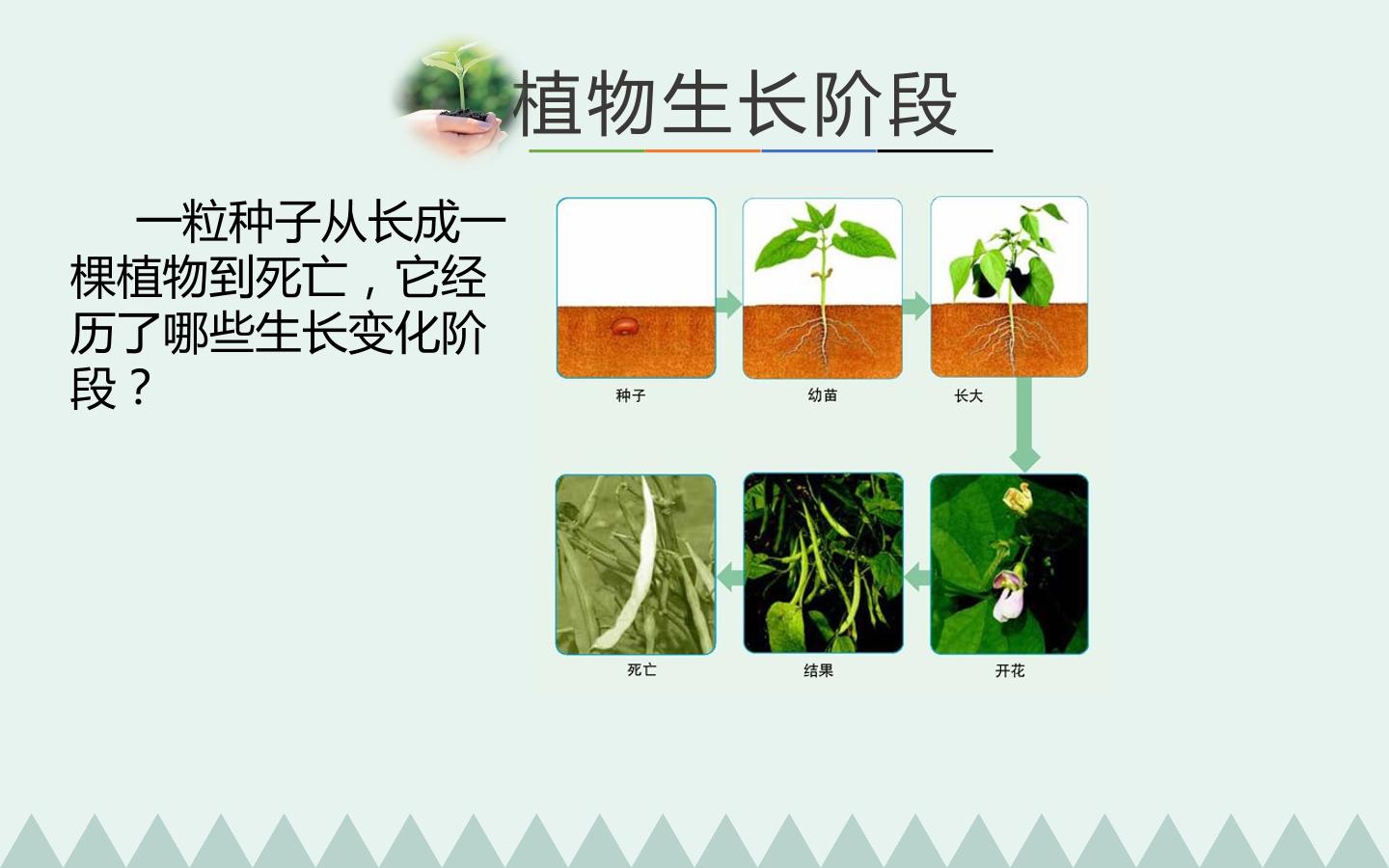 植物生长阶段

一粒种子从长成一棵植物到死亡，它经历了哪些生长变化阶段？

种子

幼苗

长大

开花

结果

死亡